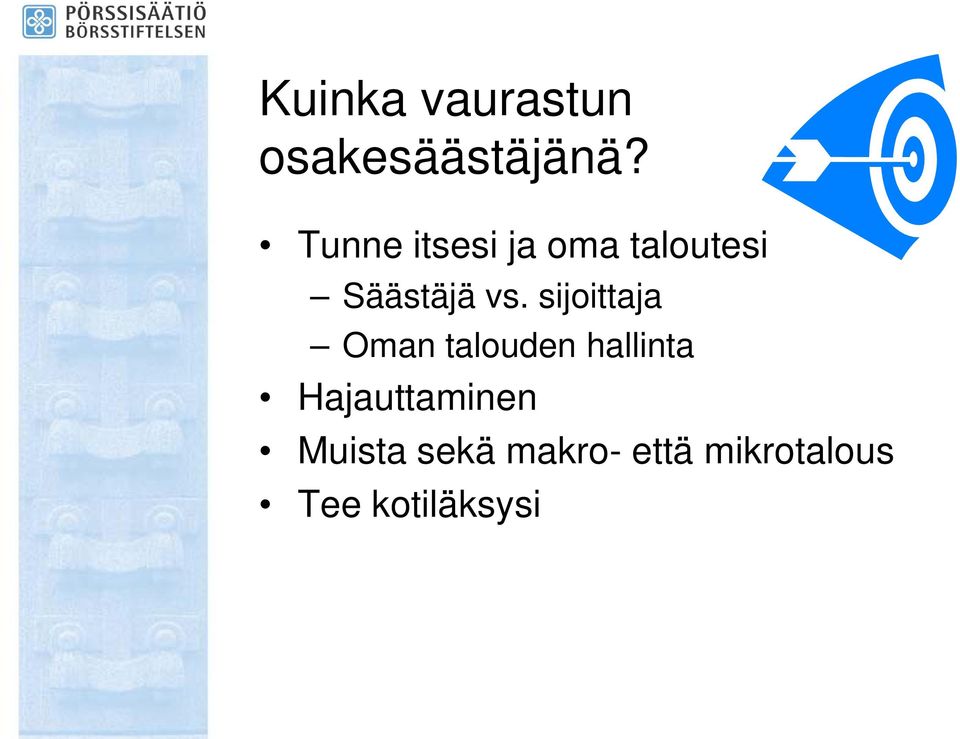 PÖRSSISÄÄTIÖ
BÖRSSTIFTELSEN

Kuinka vaurastun osakesäästäjänä?

• Tunne itsesi ja oma taloutesi
– Säästäjä vs. sijoittaja
– Oman talouden hallinta
• Hajauttaminen
• Muista sekä makro- että mikrotalous
• Tee kotiläksysi